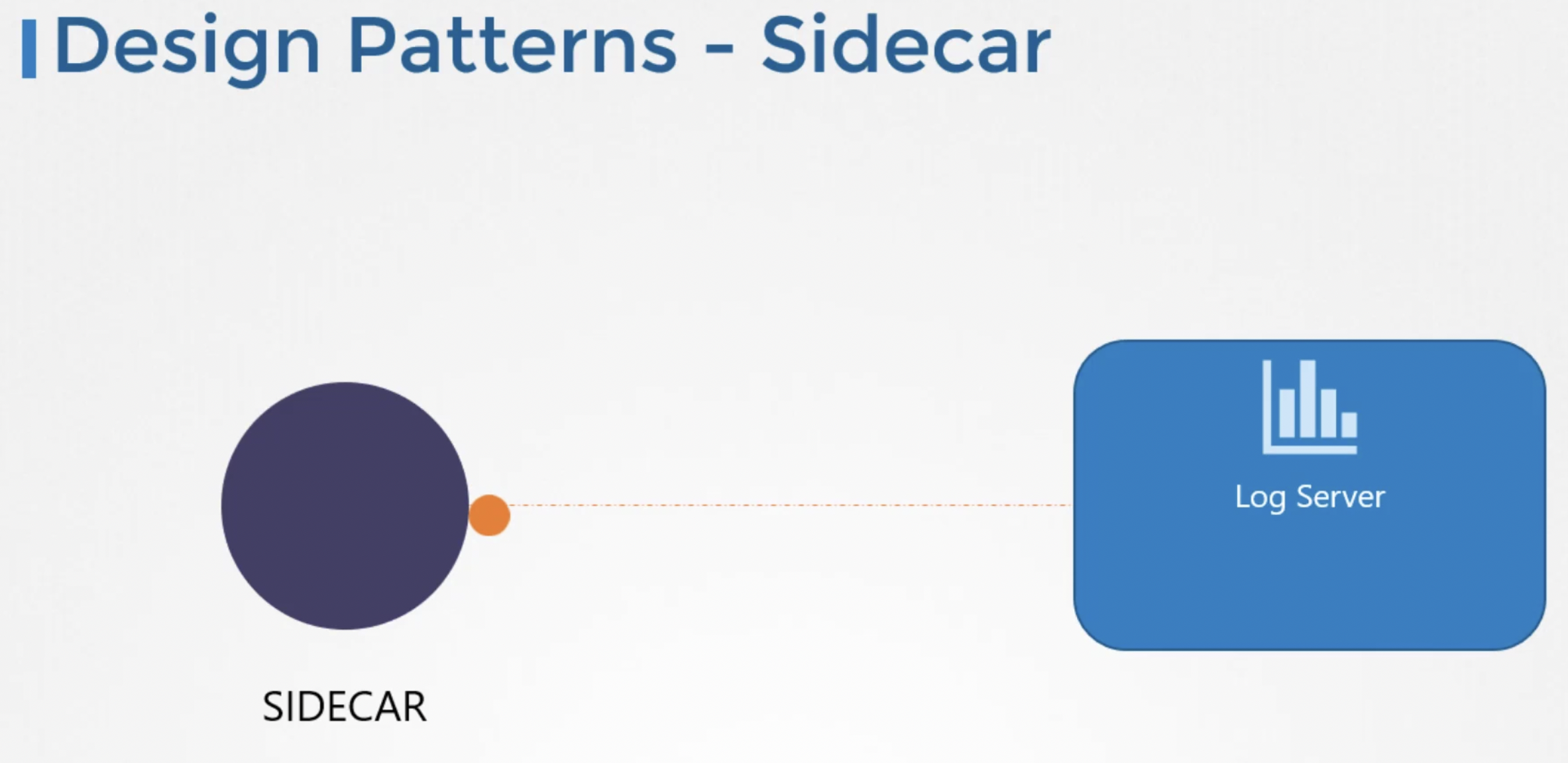 Design Patterns - Sidecar

Log Server

SIDECAR